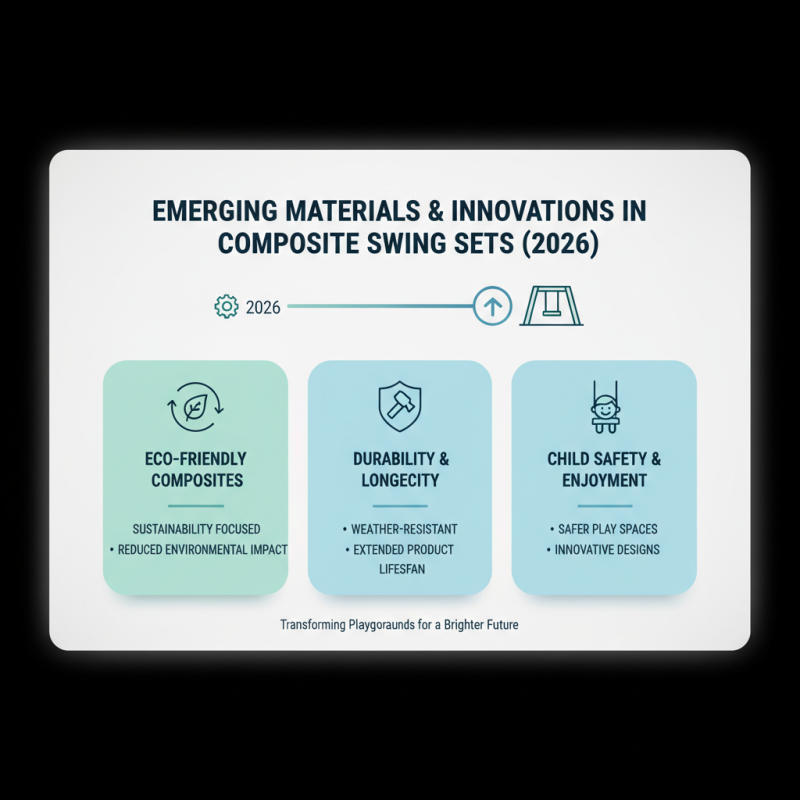 EMERGING MATERIALS & INNOVATIONS IN COMPOSITE SWING SETS (2026)

2026

ECO-FRIENDLY COMPOSITES

SUSTAINABILITY FOCUSED
• REDUCED ENVIRONMENTAL IMPACT

DURABILITY & LONGECITY

• WEATHER-RESISTANT
• EXTENDED PRODUCT LIFESFAN

CHILD SAFETY & ENJOYMENT

• SAFER PLAY SPACES
• INNOVATIVE DESIGNS

Transforming Playgoraunds for a Brighter Future